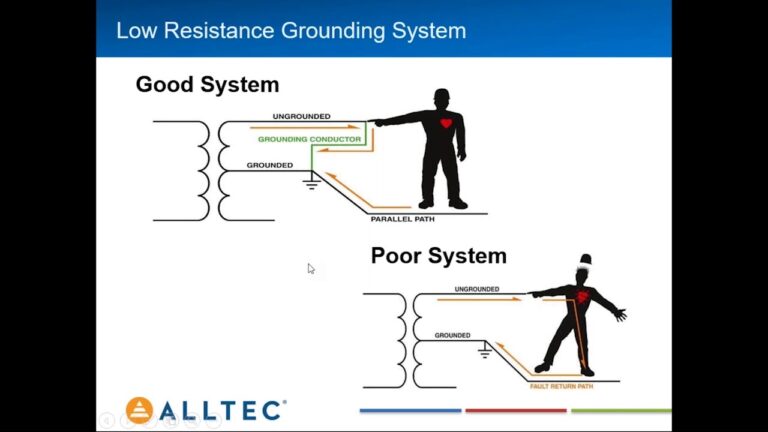 Low Resistance Grounding System

Good System

UNGROUNDED

GROUNDING CONDUCTOR

GROUNDED

PARALLEL PATH

Poor System

UNGROUNDED

GROUNDED

FAULT RETURN PATH

ALLTEC